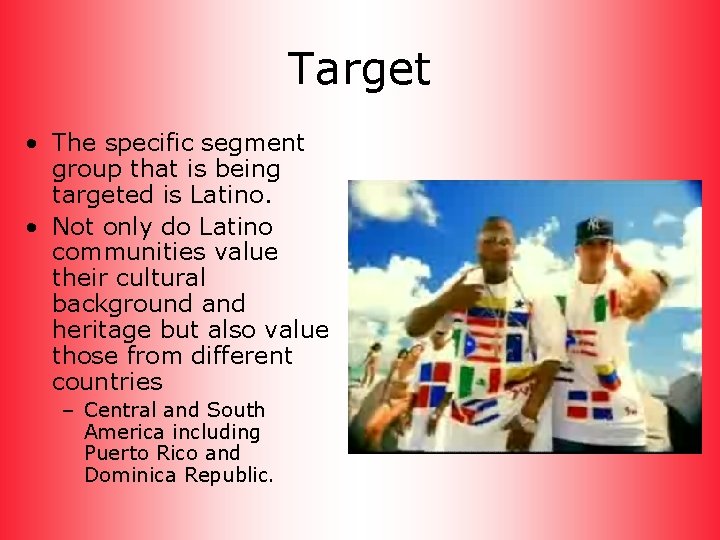 Target

• The specific segment group that is being targeted is Latino.

• Not only do Latino communities value their cultural background and heritage but also value those from different countries

– Central and South America including Puerto Rico and Dominica Republic.